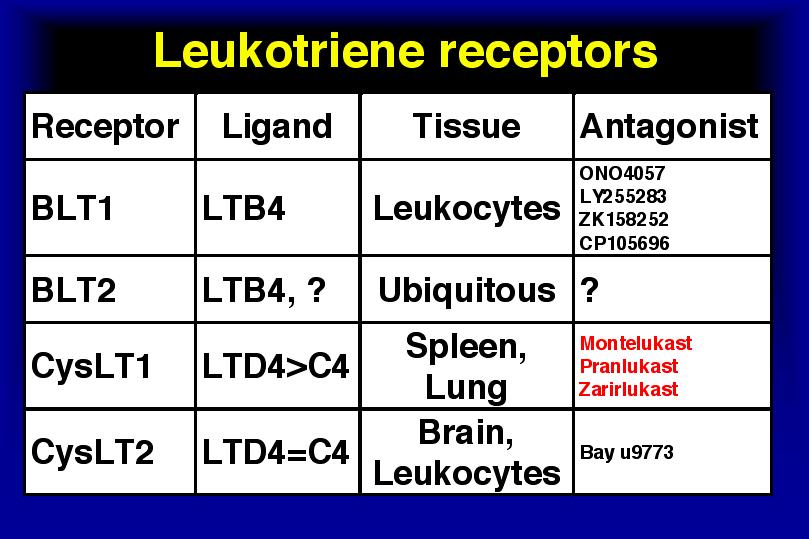 Leukotriene receptors

| Receptor | Ligand | Tissue | Antagonist |
|---|---|---|---|
| BLT1 | LTB4 | Leukocytes | ONO4057 LY255283 ZK158252 CP105696 |
| BLT2 | LTB4, ? | Ubiquitous | ? |
| CysLT1 | LTD4>C4 | Spleen, Lung | Montelukast Pranlukast Zarirlukast |
| CysLT2 | LTD4=C4 | Brain, Leukocytes | Bay u9773 |